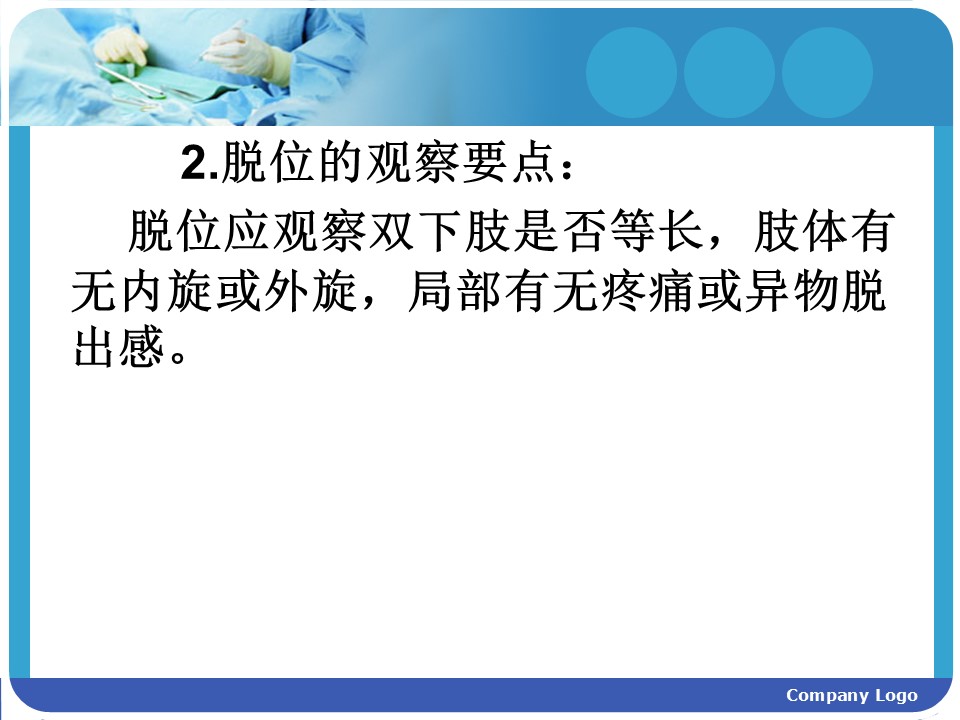 2.脱位的观察要点：

脱位应观察双下肢是否等长，肢体有无内旋或外旋，局部有无疼痛或异物脱出感。

Company Logo